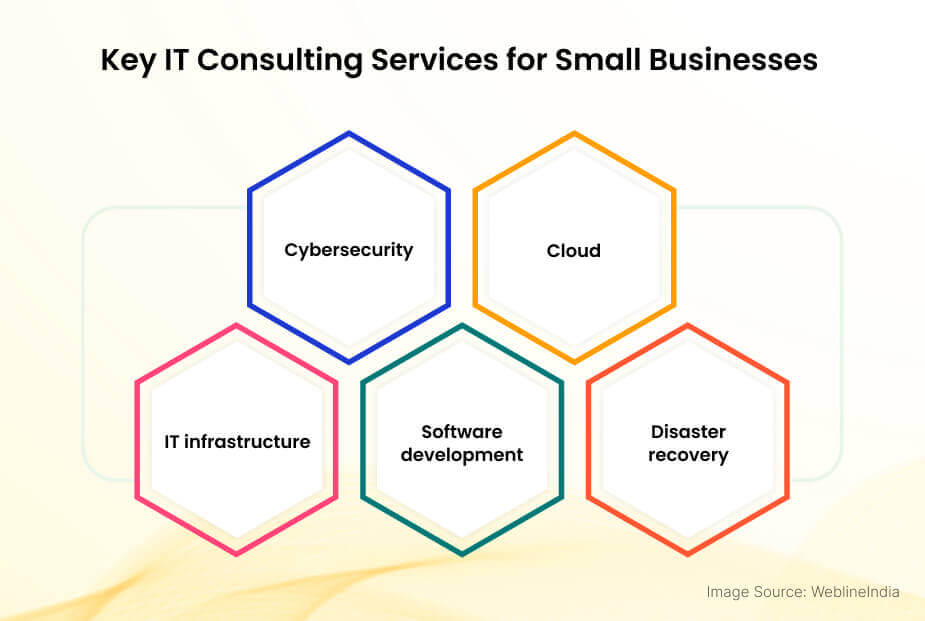 Key IT Consulting Services for Small Businesses

Cybersecurity

Cloud

IT infrastructure

Software development

Disaster recovery

Image Source: WeblineIndia